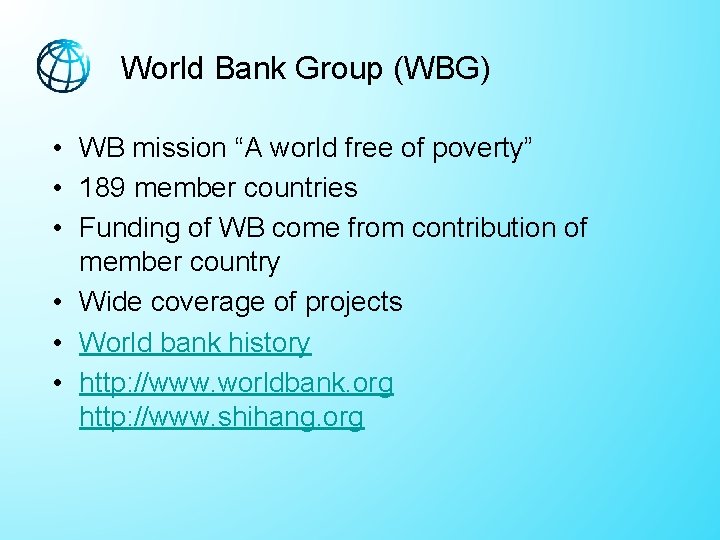 World Bank Group (WBG)

• WB mission “A world free of poverty”
• 189 member countries
• Funding of WB come from contribution of member country
• Wide coverage of projects
• World bank history
• http://www.worldbank.org http://www.shihang.org